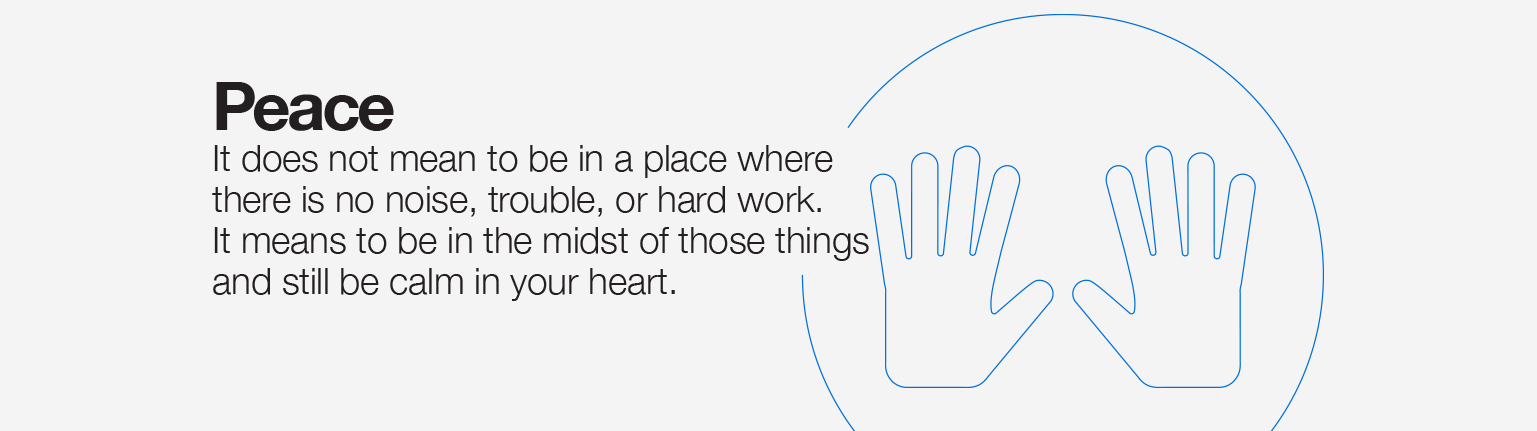 Peace

It does not mean to be in a place where there is no noise, trouble, or hard work. It means to be in the midst of those things and still be calm in your heart.